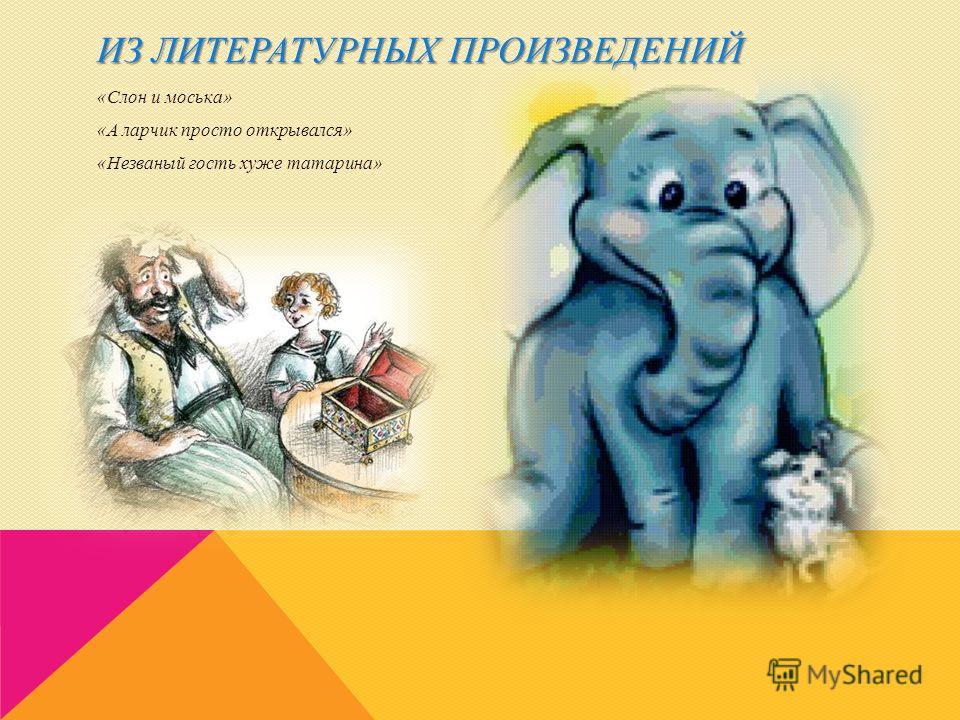 ИЗ ЛИТЕРАТУРНЫХ ПРОИЗВЕДЕНИЙ

«Слон и моська»

«А ларчик просто открывался»

«Незваный гость хуже татарина»

MyShared